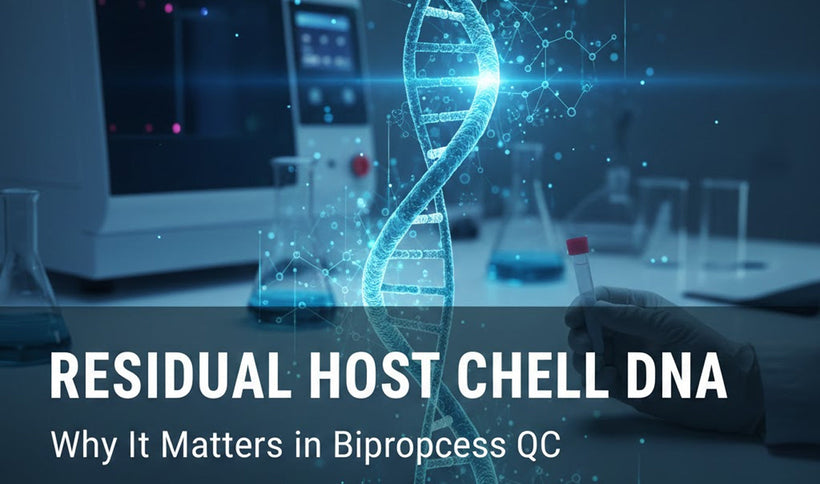 RESIDUAL HOST CHELL DNA

Why It Matters in Bipropcess QC